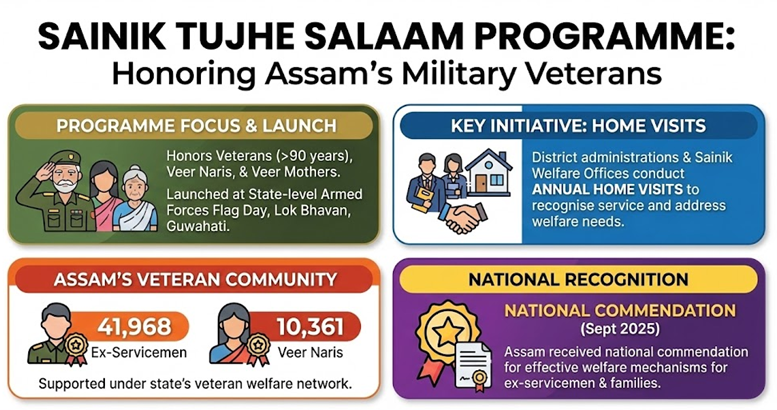 SAINIK TUJHE SALAAM PROGRAMME:
Honoring Assam's Military Veterans

PROGRAMME FOCUS & LAUNCH

Honors Veterans (>90 years), Veer Naris, & Veer Mothers.

Launched at State-level Armed Forces Flag Day, Lok Bhavan, Guwahati.

KEY INITIATIVE: HOME VISITS

District administrations & Sainik Welfare Offices conduct ANNUAL HOME VISITS to recognise service and address welfare needs.

ASSAM'S VETERAN COMMUNITY

41,968
Ex-Servicemen

10,361
Veer Naris

Supported under state's veteran welfare network.

NATIONAL RECOGNITION

NATIONAL COMMENDATION
(Sept 2025)

Assam received national commendation for effective welfare mechanisms for ex-servicemen & families.